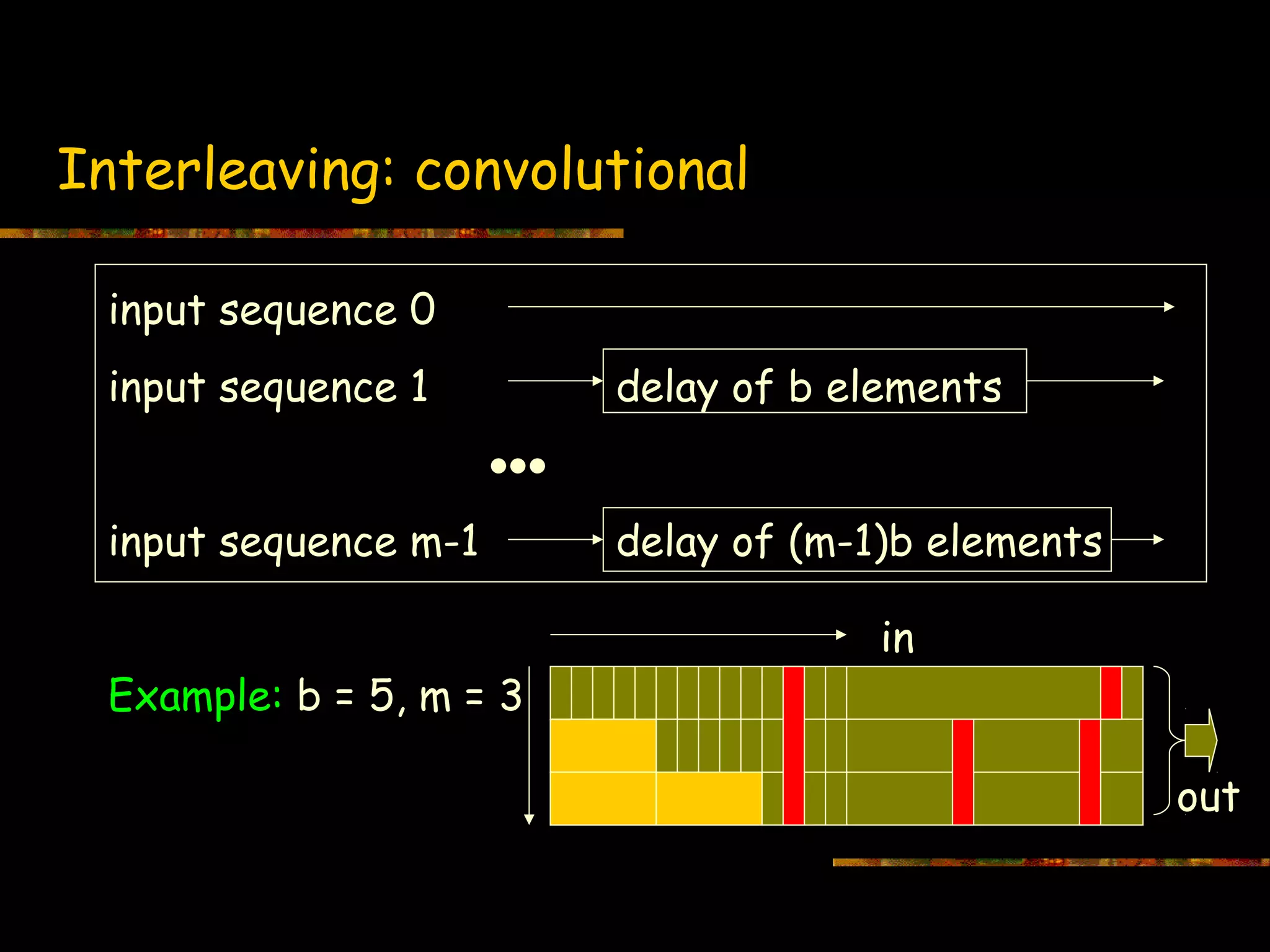 Interleaving: convolutional

input sequence 0

input sequence 1

delay of b elements

•••

input sequence m-1

delay of (m-1)b elements

in

Example: b = 5, m = 3

out